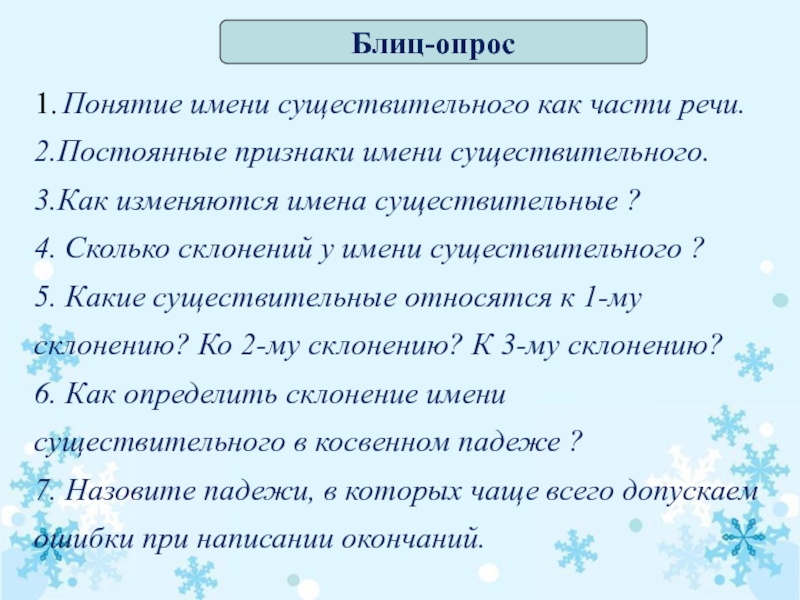 Блиц-опрос

1. Понятие имени существительного как части речи.
2.Постоянные признаки имени существительного.
3.Как изменяются имена существительные ?
4. Сколько склонений у имени существительного ?
5. Какие существительные относятся к 1-му склонению? Ко 2-му склонению? К 3-му склонению?
6. Как определить склонение имени существительного в косвенном падеже ?
7. Назовите падежи, в которых чаще всего допускаем ошибки при написании окончаний.